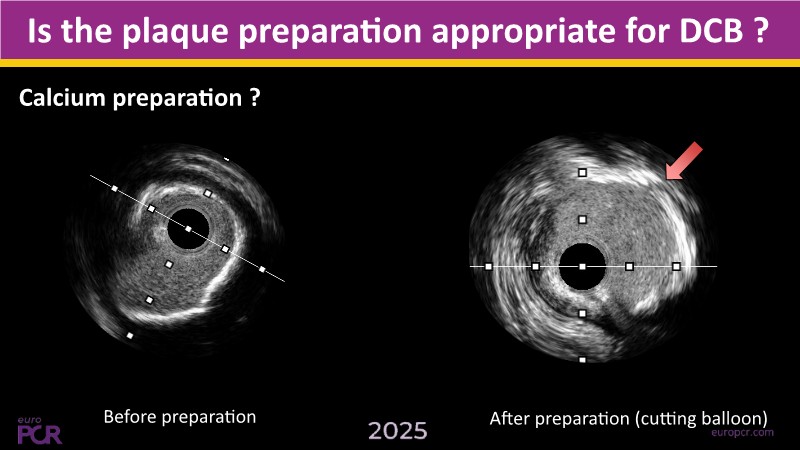 Is the plaque preparation appropriate for DCB ?

Calcium preparation ?

Before preparation

After preparation (cutting balloon)

euro PCR

2025

europcr.com